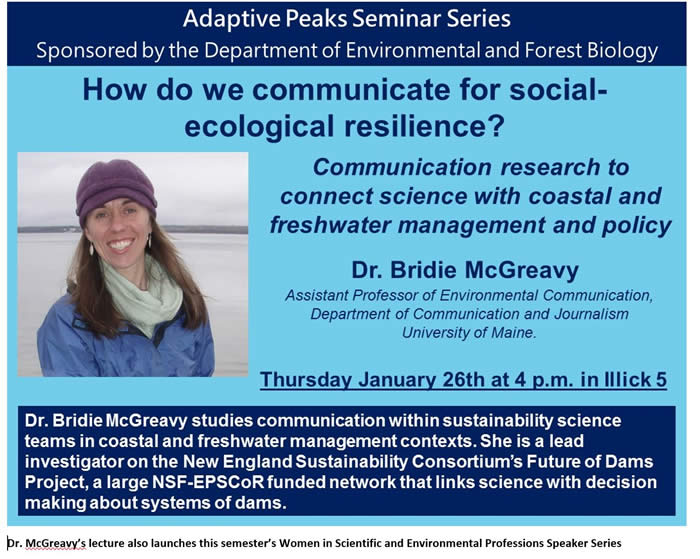 Adaptive Peaks Seminar Series
Sponsored by the Department of Environmental and Forest Biology

How do we communicate for social-ecological resilience?

Communication research to connect science with coastal and freshwater management and policy

Dr. Bridie McGreavy

Assistant Professor of Environmental Communication, Department of Communication and Journalism University of Maine.

Thursday January 26th at 4 p.m. in Illick 5

Dr. Bridie McGreavy studies communication within sustainability science teams in coastal and freshwater management contexts. She is a lead investigator on the New England Sustainability Consortium's Future of Dams Project, a large NSF-EPSCoR funded network that links science with decision making about systems of dams.

Dr. McGreavy's lecture also launches this semester's Women in Scientific and Environmental Professions Speaker Series